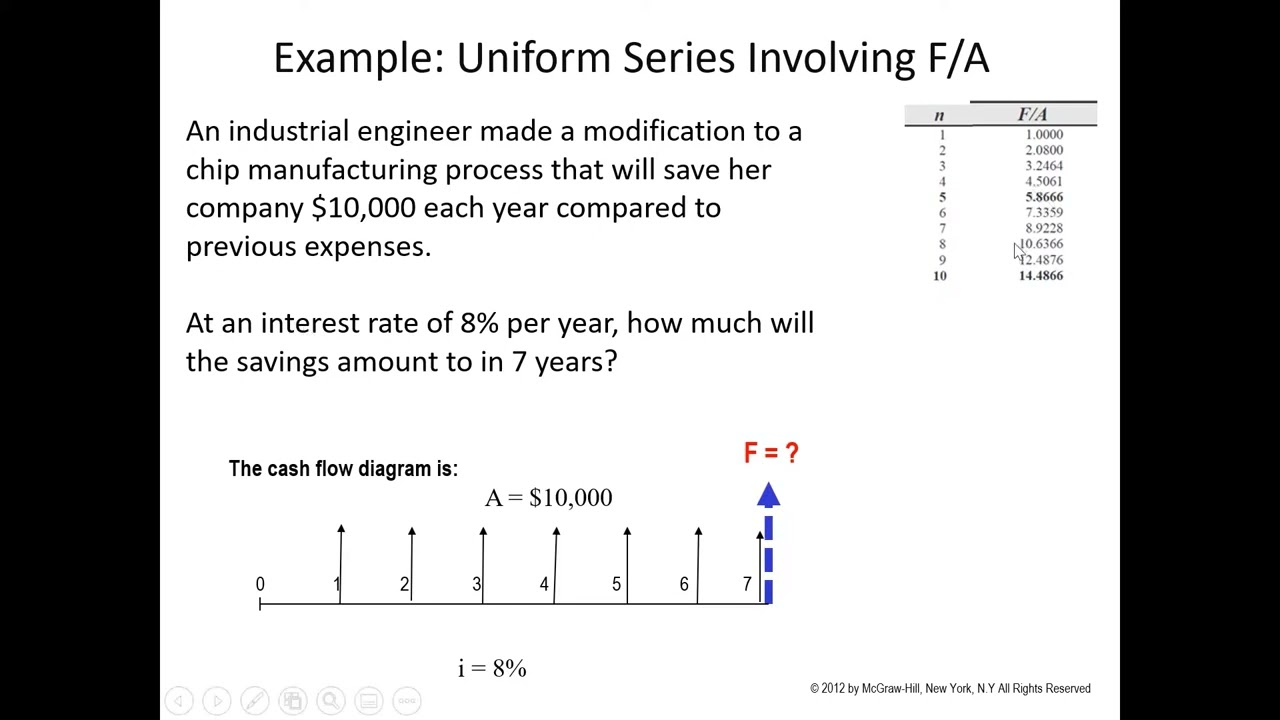 Example: Uniform Series Involving F/A

An industrial engineer made a modification to a chip manufacturing process that will save her company $10,000 each year compared to previous expenses.

At an interest rate of 8% per year, how much will the savings amount to in 7 years?

| n | F/A |
|---|---|
| 1 | 1.0000 |
| 2 | 2.0800 |
| 3 | 3.2464 |
| 4 | 4.5061 |
| 5 | 5.8666 |
| 6 | 7.3359 |
| 7 | 8.9228 |
| 8 | 10.6366 |
| 9 | 12.4876 |
| 10 | 14.4866 |

The cash flow diagram is:

F = ?

A = $10,000

0 1 2 3 4 5 6 7

i = 8%

© 2012 by McGraw-Hill, New York, N.Y All Rights Reserved